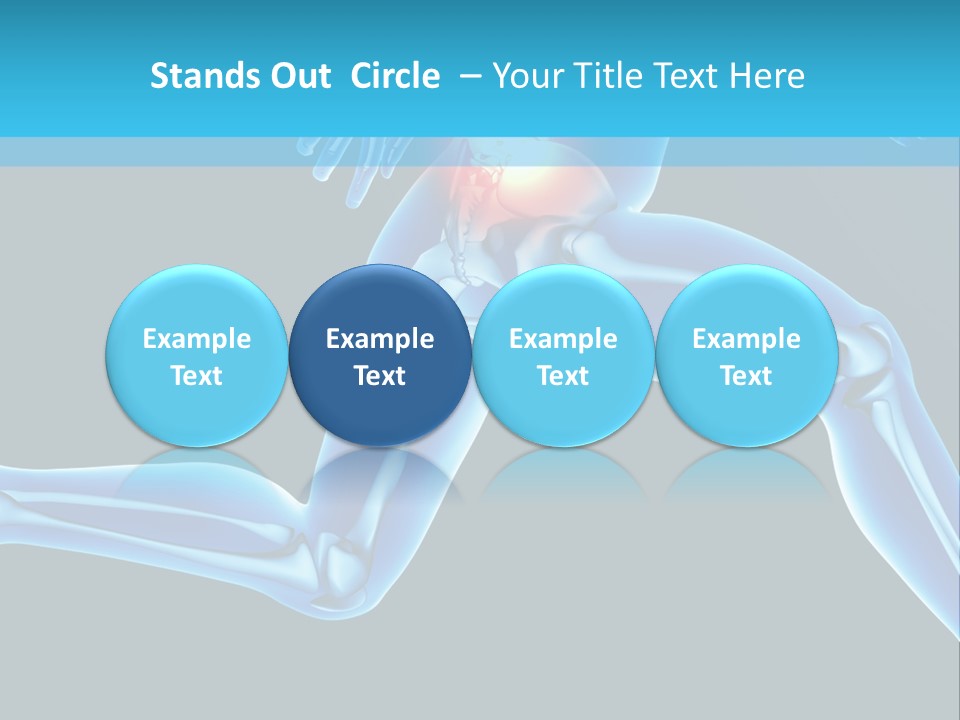 Stands Out Circle – Your Title Text Here

Example Text

Example Text

Example Text

Example Text